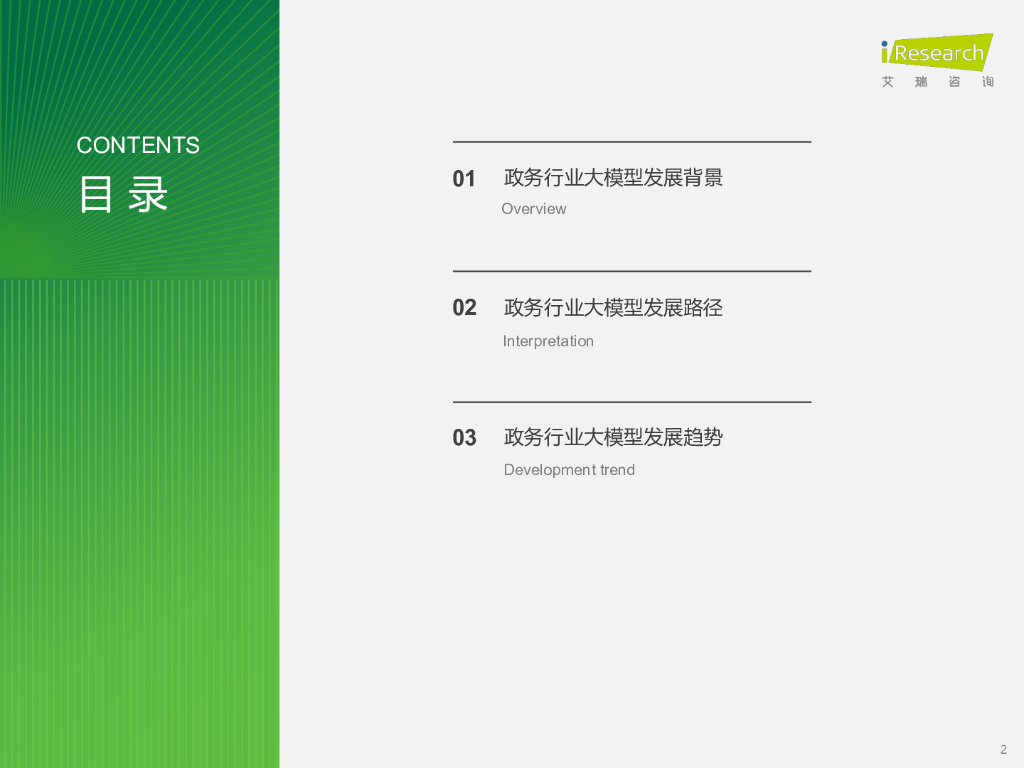 CONTENTS
目 录

iResearch
艾 瑞 咨 询

01 政务行业大模型发展背景
Overview

02 政务行业大模型发展路径
Interpretation

03 政务行业大模型发展趋势
Development trend

2